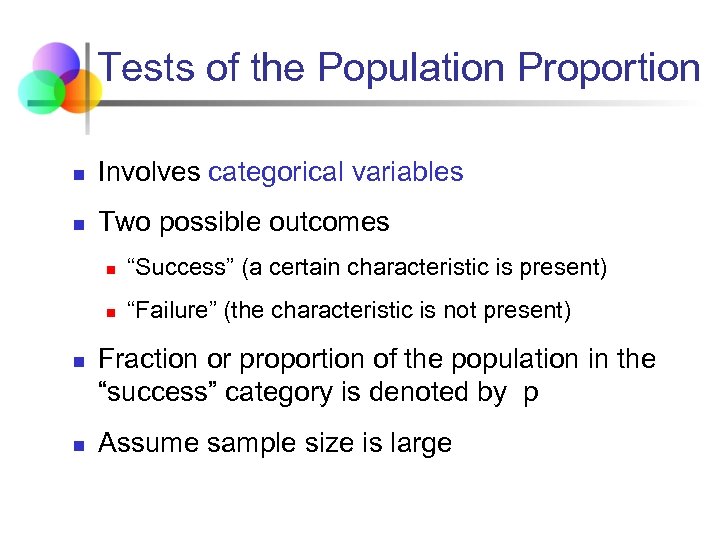 Tests of the Population Proportion

- Involves categorical variables
- Two possible outcomes
  - “Success” (a certain characteristic is present)
  - “Failure” (the characteristic is not present)
- Fraction or proportion of the population in the “success” category is denoted by p
- Assume sample size is large